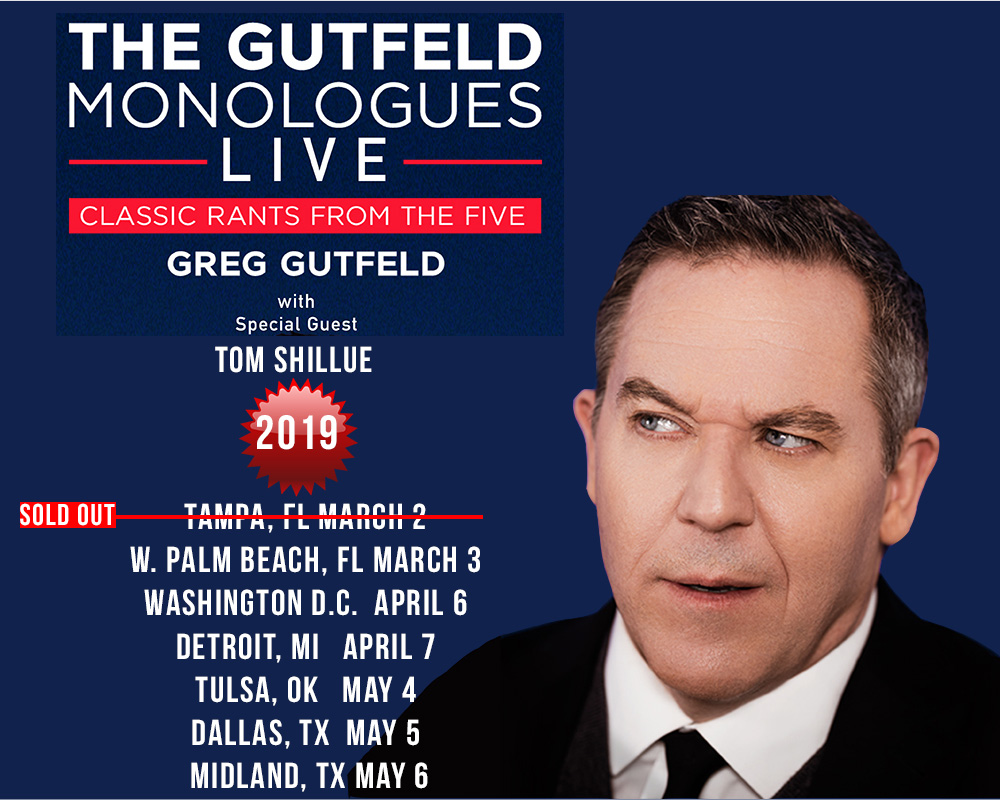 THE GUTFELD
MONOLOGUES
LIVE

CLASSIC RANTS FROM THE FIVE

GREG GUTFELD

with
Special Guest

TOM SHILLUE

2019

SOLD OUT TAMPA, FL MARCH 2
W. PALM BEACH, FL MARCH 3
WASHINGTON D.C. APRIL 6
DETROIT, MI APRIL 7
TULSA, OK MAY 4
DALLAS, TX MAY 5
MIDLAND, TX MAY 6